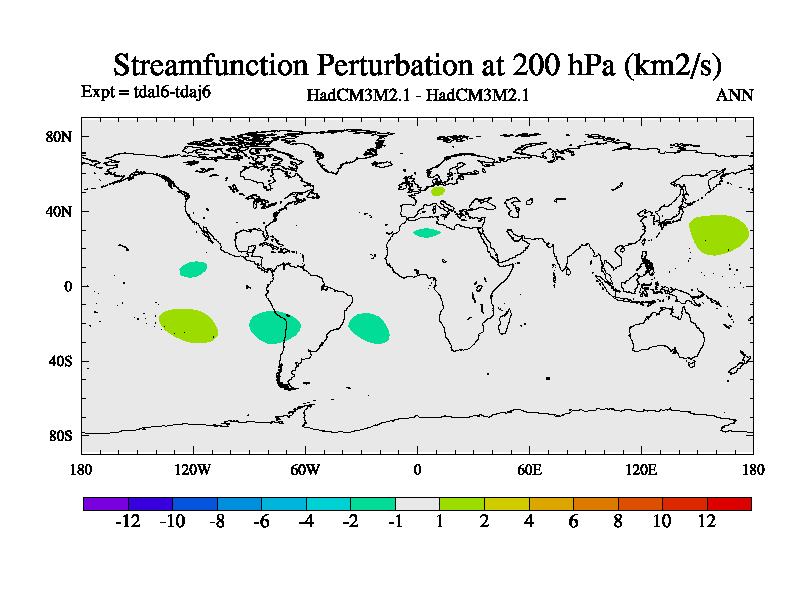 Streamfunction Perturbation at 200 hPa (km2/s)

Expt = tdal6-tdaj6

HadCM3M2.1 - HadCM3M2.1

ANN

80N
40N
0
40S
80S

180
120W
60W
0
60E
120E
180

-12
-10
-8
-6
-4
-2
-1
1
2
4
6
8
10
12